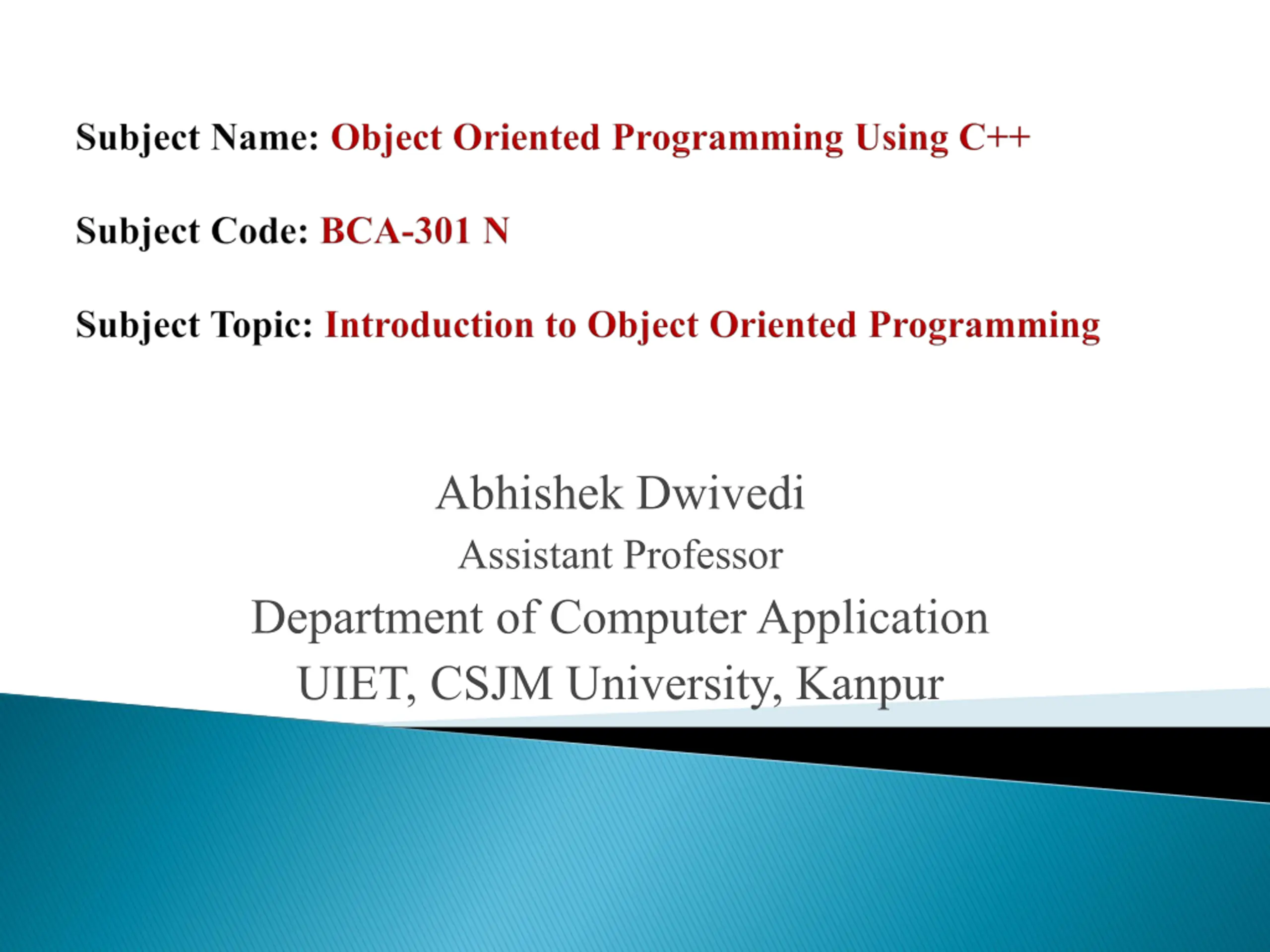 Subject Name: Object Oriented Programming Using C++

Subject Code: BCA-301 N

Subject Topic: Introduction to Object Oriented Programming

Abhishek Dwivedi
Assistant Professor
Department of Computer Application
UIET, CSJM University, Kanpur